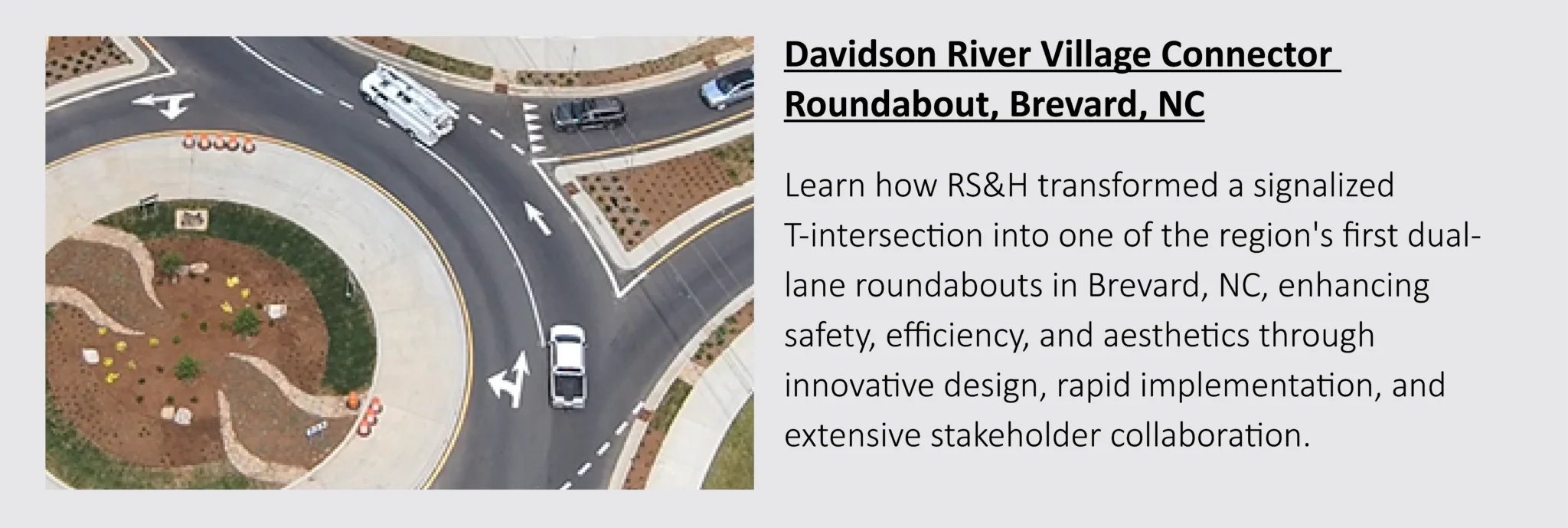 Davidson River Village Connector Roundabout, Brevard, NC

Learn how RS&H transformed a signalized T-intersection into one of the region's first dual-lane roundabouts in Brevard, NC, enhancing safety, efficiency, and aesthetics through innovative design, rapid implementation, and extensive stakeholder collaboration.